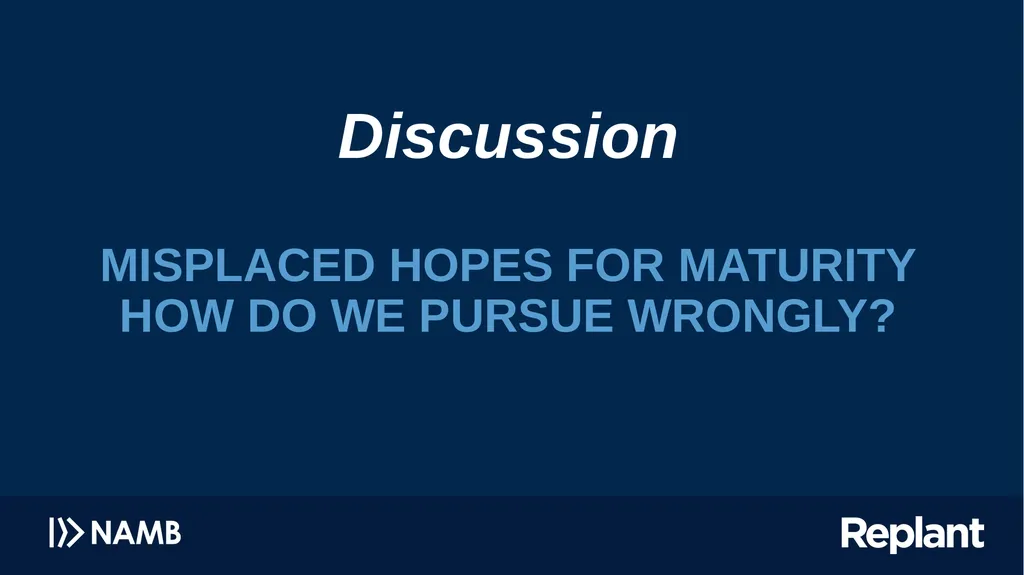 Discussion

MISPLACED HOPES FOR MATURITY
HOW DO WE PURSUE WRONGLY?

NAMB

Replant